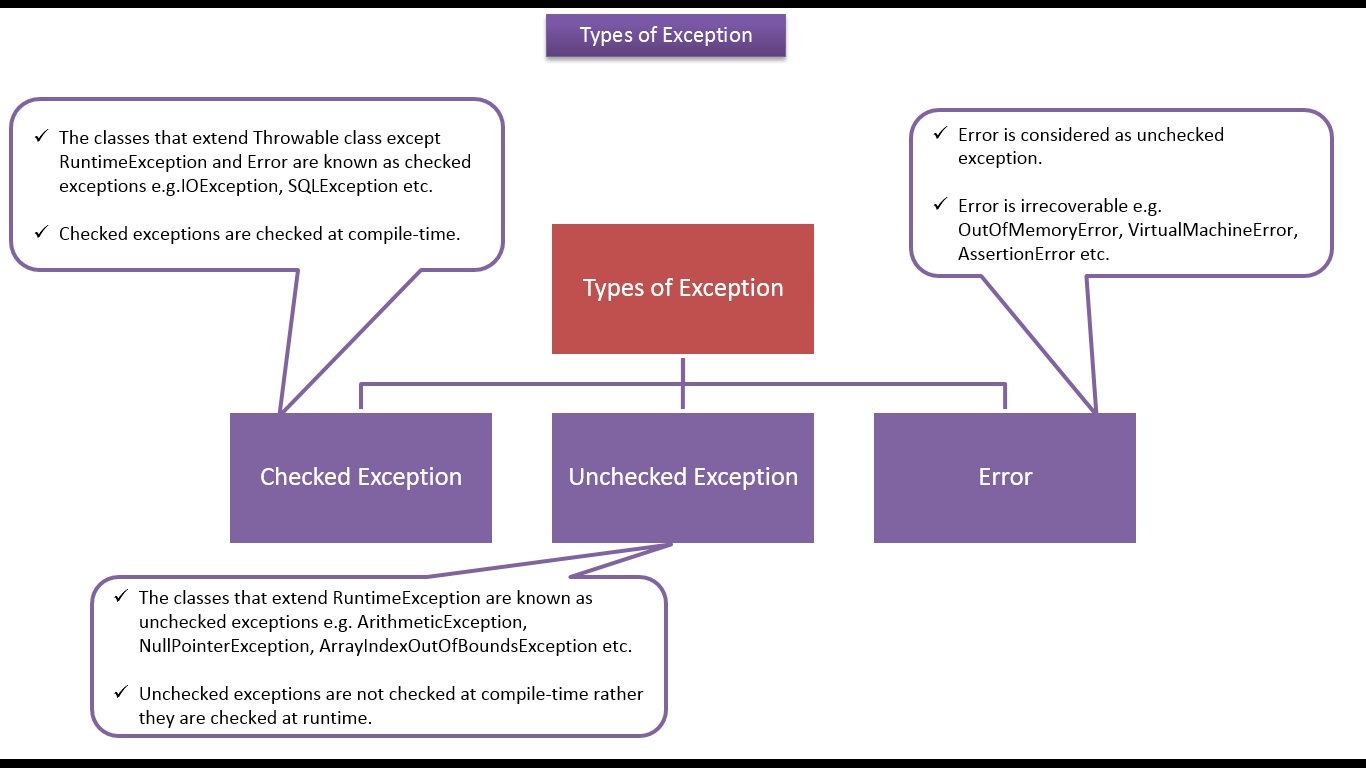 Types of Exception

✓ The classes that extend Throwable class except RuntimeException and Error are known as checked exceptions e.g.IOException, SQLException etc.

✓ Checked exceptions are checked at compile-time.

✓ Error is considered as unchecked exception.

✓ Error is irrecoverable e.g. OutOfMemoryError, VirtualMachineError, AssertionError etc.

Types of Exception

Checked Exception

Unchecked Exception

Error

✓ The classes that extend RuntimeException are known as unchecked exceptions e.g. ArithmeticException, NullPointerException, ArrayIndexOutOfBoundsException etc.

✓ Unchecked exceptions are not checked at compile-time rather they are checked at runtime.